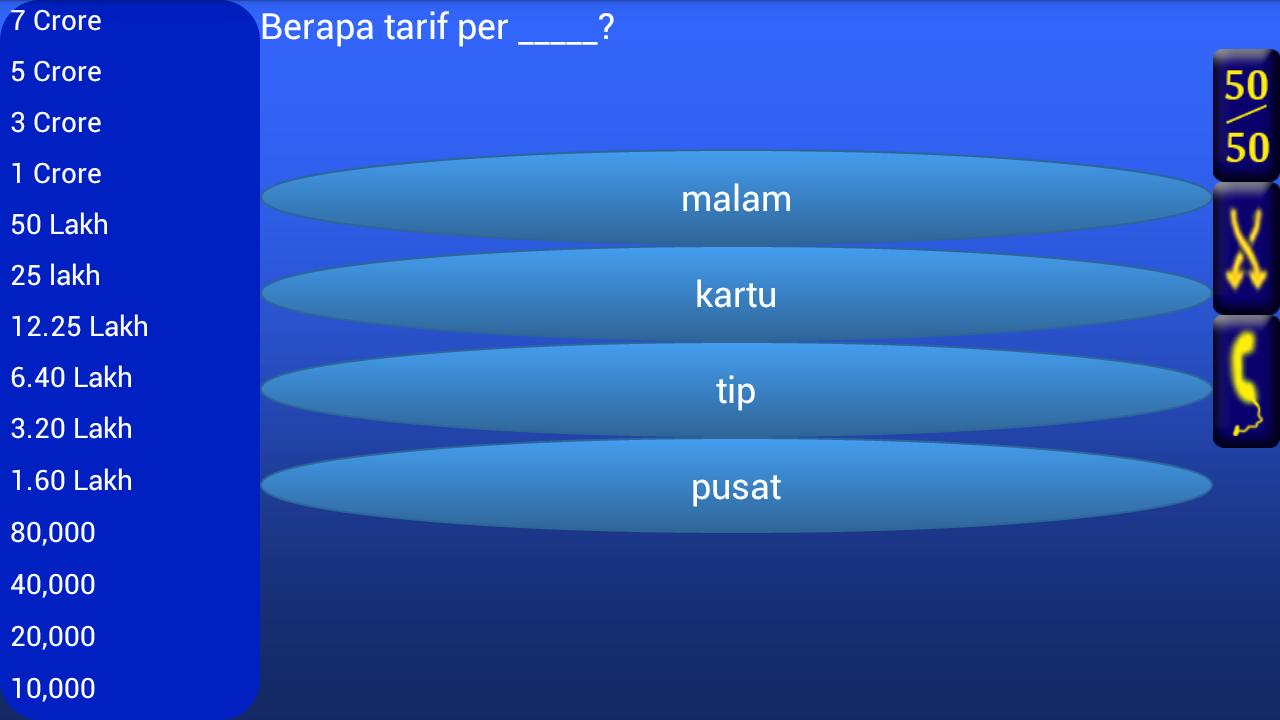 7 Crore
5 Crore
3 Crore
1 Crore
50 Lakh
25 lakh
12.25 Lakh
6.40 Lakh
3.20 Lakh
1.60 Lakh
80,000
40,000
20,000
10,000

Berapa tarif per _____?

malam
kartu
tip
pusat

50/50